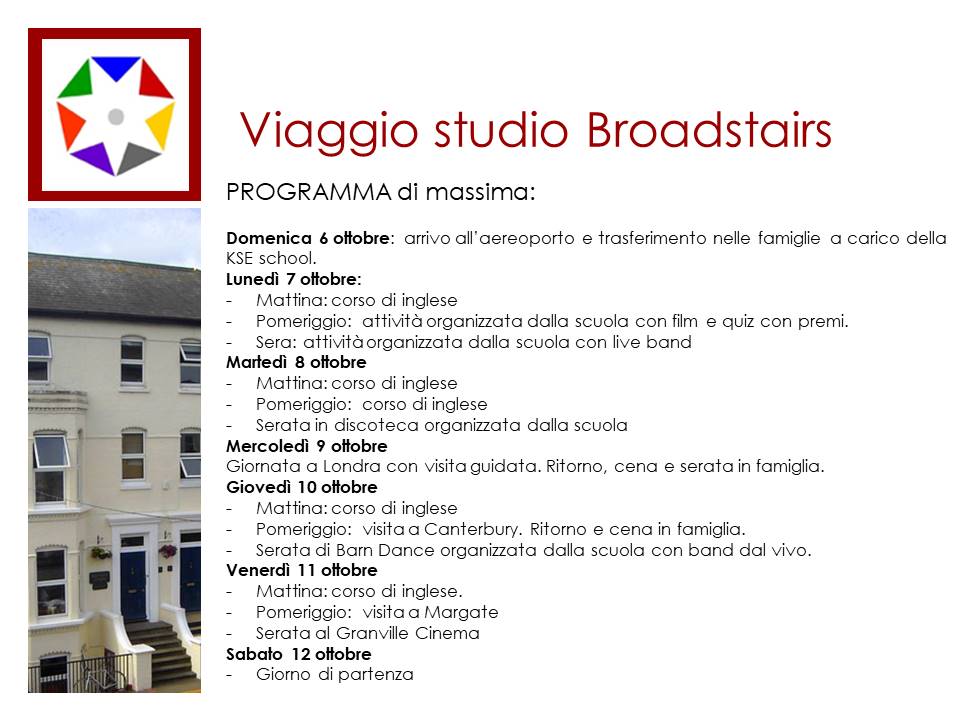 Viaggio studio Broadstairs

PROGRAMMA di massima:

Domenica 6 ottobre: arrivo all'aereoporto e trasferimento nelle famiglie a carico della KSE school.

Lunedì 7 ottobre:
- Mattina: corso di inglese
- Pomeriggio: attività organizzata dalla scuola con film e quiz con premi.
- Sera: attività organizzata dalla scuola con live band

Martedì 8 ottobre
- Mattina: corso di inglese
- Pomeriggio: corso di inglese
- Serata in discoteca organizzata dalla scuola

Mercoledì 9 ottobre
Giornata a Londra con visita guidata. Ritorno, cena e serata in famiglia.

Giovedì 10 ottobre
- Mattina: corso di inglese
- Pomeriggio: visita a Canterbury. Ritorno e cena in famiglia.
- Serata di Barn Dance organizzata dalla scuola con band dal vivo.

Venerdì 11 ottobre
- Mattina: corso di inglese.
- Pomeriggio: visita a Margate
- Serata al Granville Cinema

Sabato 12 ottobre
- Giorno di partenza